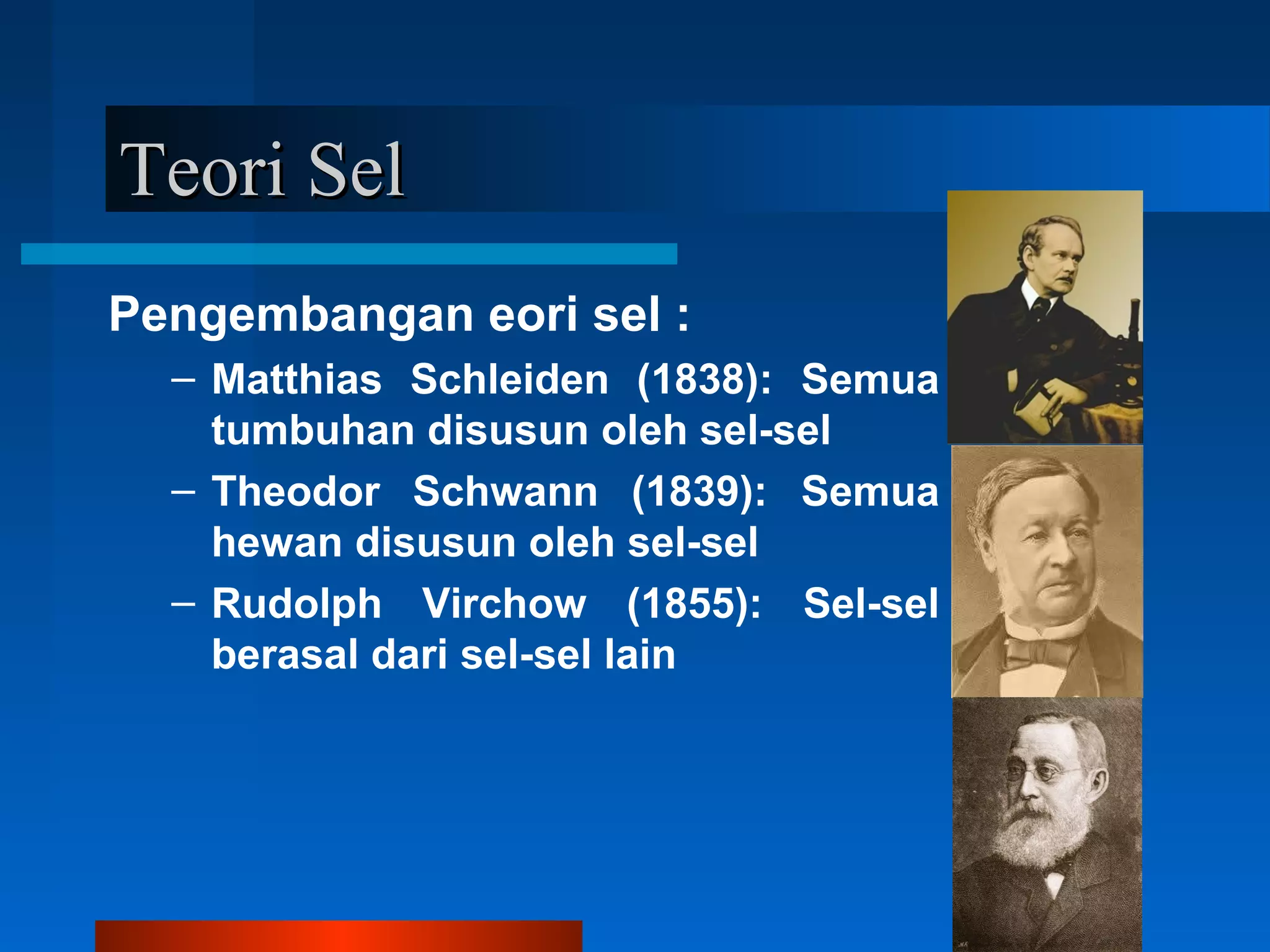 Teori Sel

Pengembangan eori sel :

– Matthias Schleiden (1838): Semua tumbuhan disusun oleh sel-sel

– Theodor Schwann (1839): Semua hewan disusun oleh sel-sel

– Rudolph Virchow (1855): Sel-sel berasal dari sel-sel lain